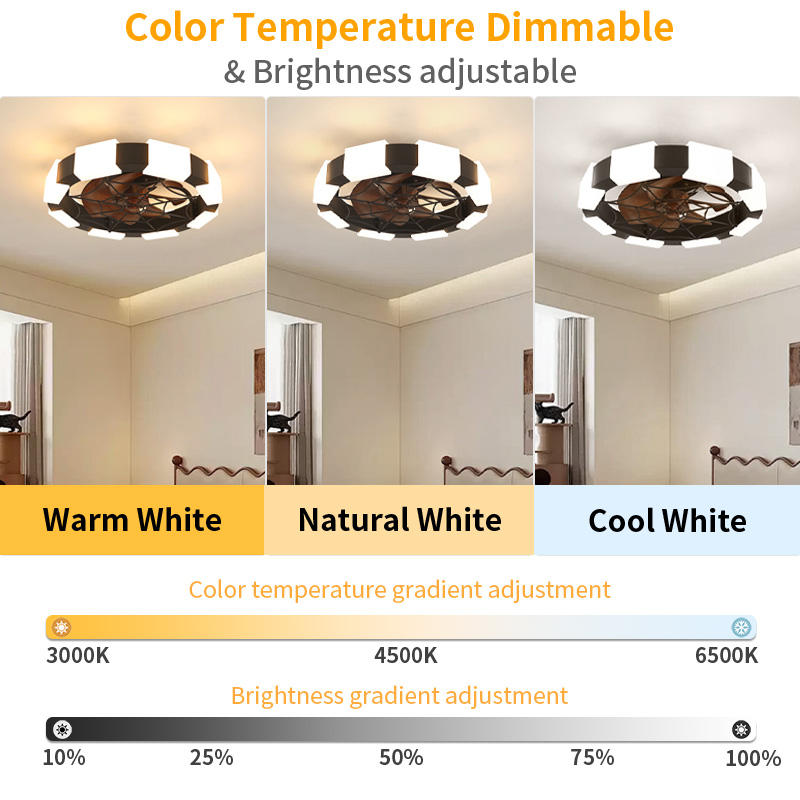 Color Temperature Dimmable
& Brightness adjustable

Warm White

Natural White

Cool White

Color temperature gradient adjustment

3000K

4500K

6500K

Brightness gradient adjustment

10%

25%

50%

75%

100%